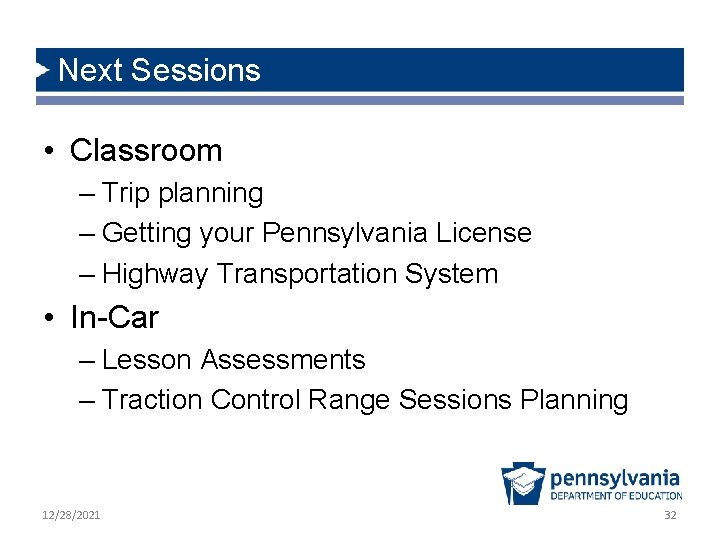 Next Sessions

• Classroom
– Trip planning
– Getting your Pennsylvania License
– Highway Transportation System

• In-Car
– Lesson Assessments
– Traction Control Range Sessions Planning

pennsylvania
DEPARTMENT OF EDUCATION

12/28/2021

32